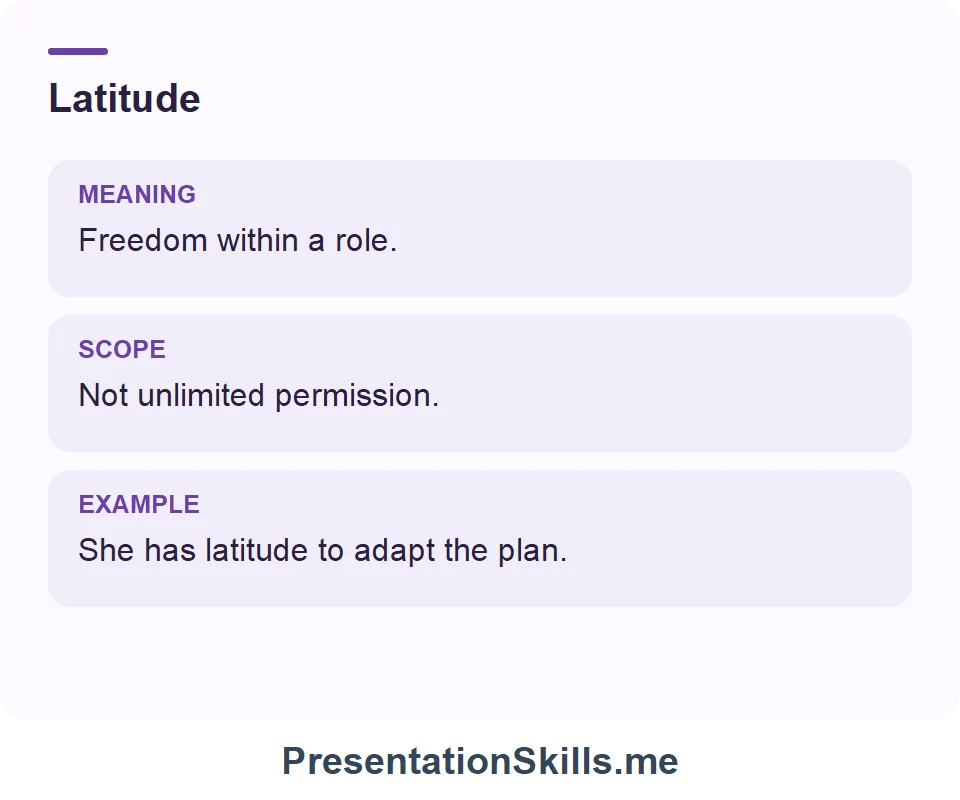 Latitude

MEANING
Freedom within a role.

SCOPE
Not unlimited permission.

EXAMPLE
She has latitude to adapt the plan.

PresentationSkills.me